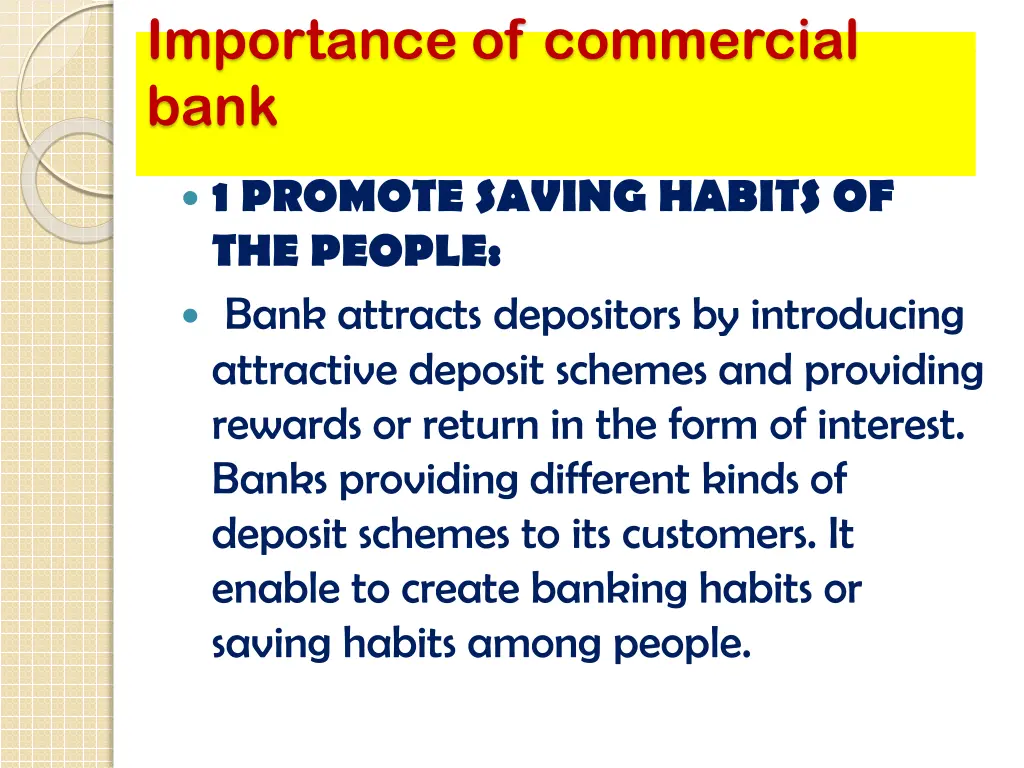 Importance of commercial bank

1 PROMOTE SAVING HABITS OF THE PEOPLE:

Bank attracts depositors by introducing attractive deposit schemes and providing rewards or return in the form of interest. Banks providing different kinds of deposit schemes to its customers. It enable to create banking habits or saving habits among people.